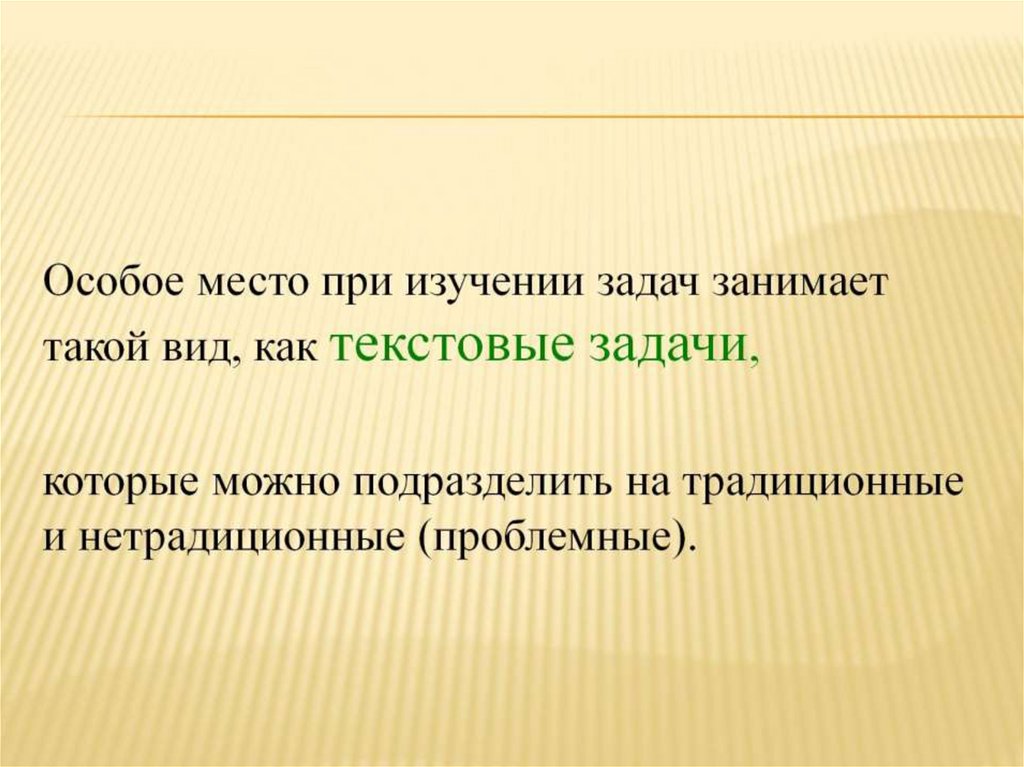 Особое место при изучении задач занимает такой вид, как текстовые задачи,

которые можно подразделить на традиционные и нетрадиционные (проблемные).